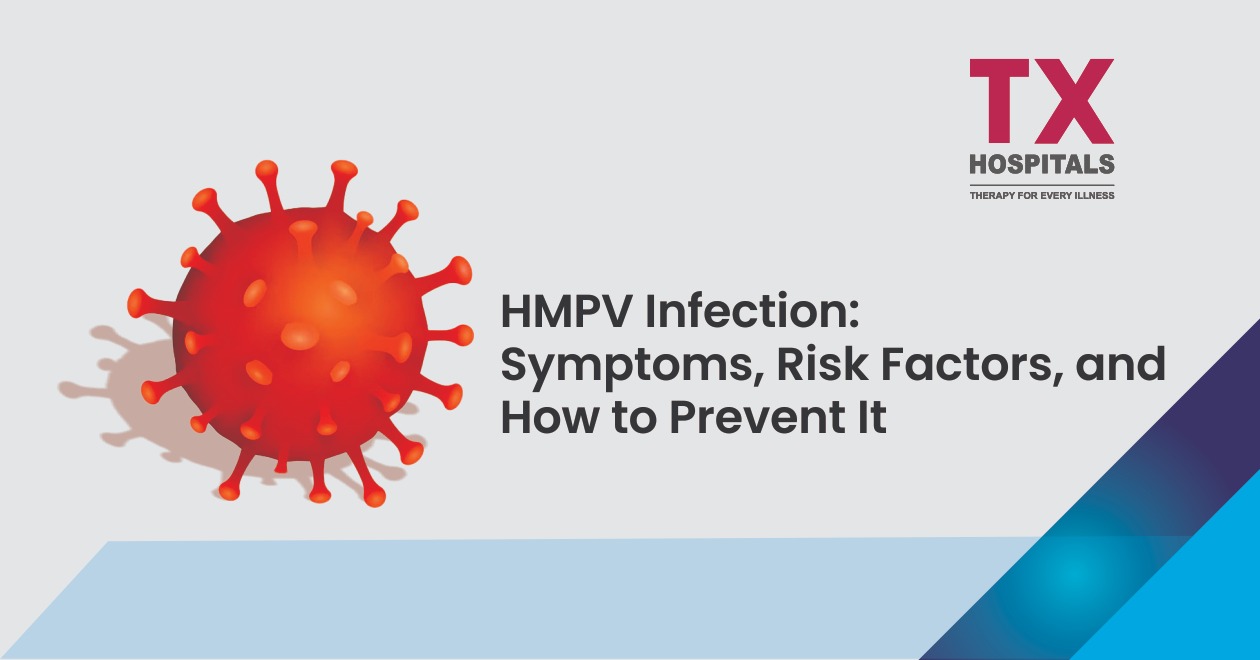 TX
HOSPITALS
THERAPY FOR EVERY ILLNESS

HMPV Infection: Symptoms, Risk Factors, and How to Prevent It